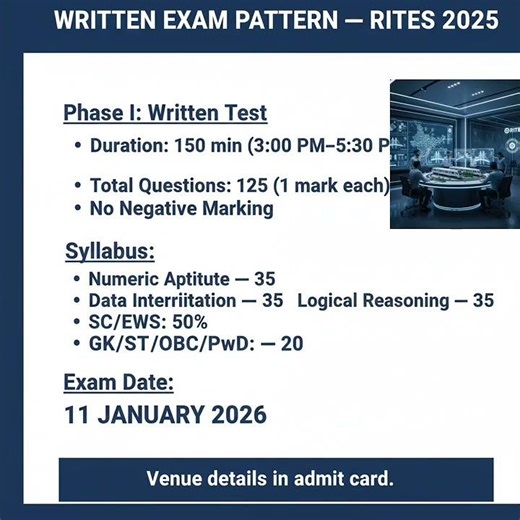 WRITTEN EXAM PATTERN — RITES 2025

Phase I: Written Test

• Duration: 150 min (3:00 PM–5:30 P

• Total Questions: 125 (1 mark each)
• No Negative Marking

Syllabus:

• Numeric Aptitute — 35
• Data Interriitation — 35 Logical Reasoning — 35
• SC/EWS: 50%
• GK/ST/OBC/PwD: — 20

Exam Date:

11 JANUARY 2026

Venue details in admit card.